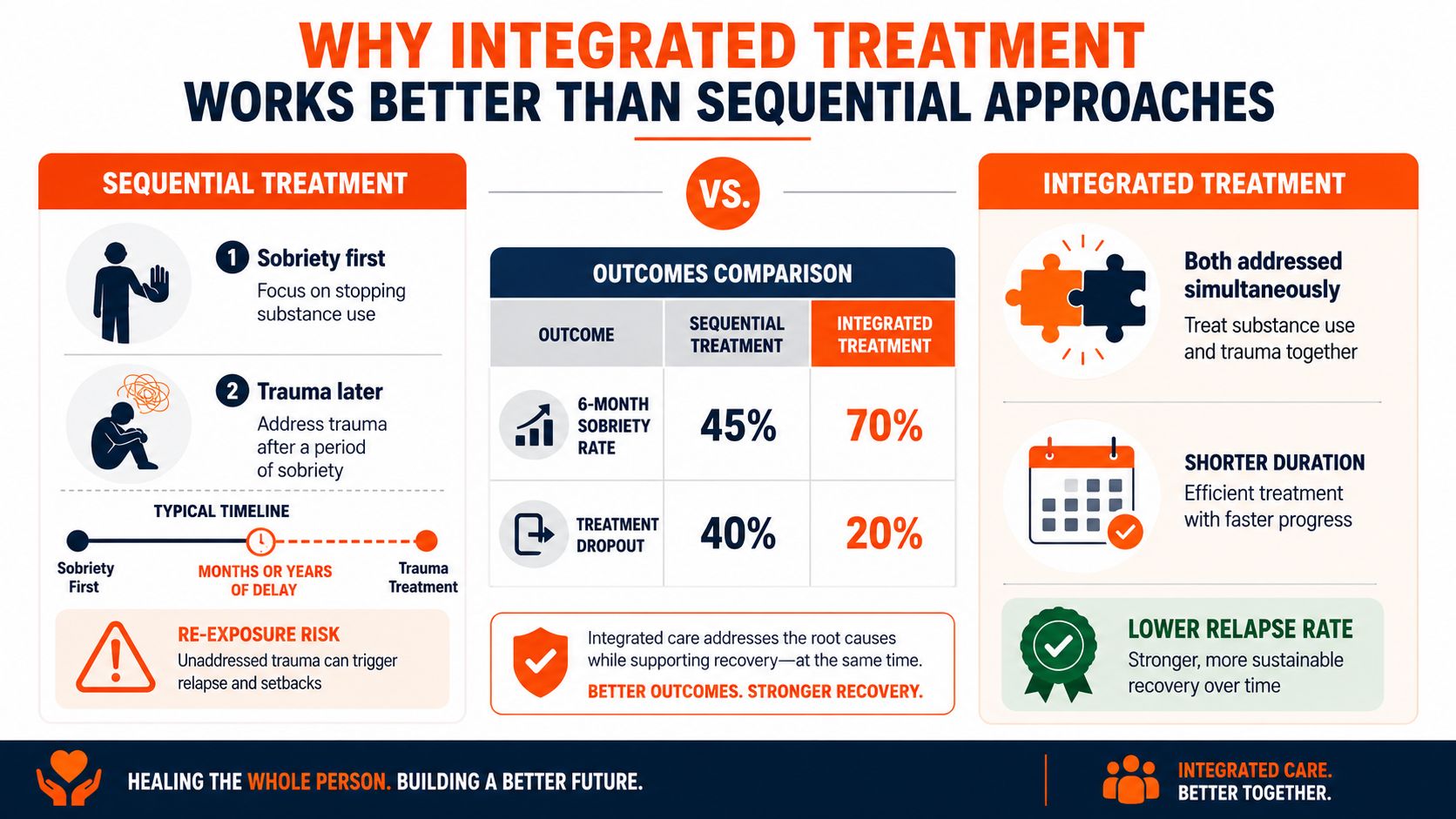 WHY INTEGRATED TREATMENT
WORKS BETTER THAN SEQUENTIAL APPROACHES

SEQUENTIAL TREATMENT

1 Sobriety first
Focus on stopping substance use

2 Trauma later
Address trauma after a period of sobriety

TYPICAL TIMELINE

Sobriety First
MONTHS OR YEARS OF DELAY
Trauma Treatment

RE-EXPOSURE RISK
Unaddressed trauma can trigger relapse and setbacks

VS.

OUTCOMES COMPARISON

| OUTCOME | SEQUENTIAL TREATMENT | INTEGRATED TREATMENT |
|---|---|---|
| 6-MONTH SOBRIETY RATE | 45% | 70% |
| TREATMENT DROPOUT | 40% | 20% |

Integrated care addresses the root causes while supporting recovery—at the same time.
BETTER OUTCOMES. STRONGER RECOVERY.

INTEGRATED TREATMENT

Both addressed simultaneously
Treat substance use and trauma together

SHORTER DURATION
Efficient treatment with faster progress

LOWER RELAPSE RATE
Stronger, more sustainable recovery over time

HEALING THE WHOLE PERSON. BUILDING A BETTER FUTURE.

INTEGRATED CARE.
BETTER TOGETHER.